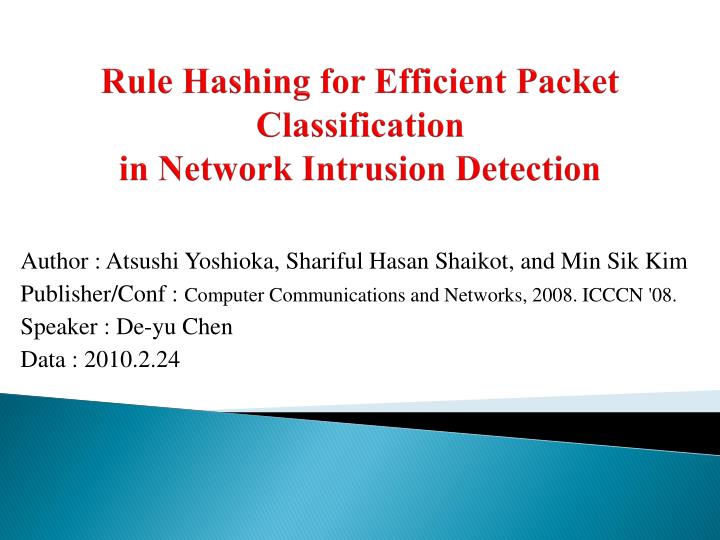 Rule Hashing for Efficient Packet Classification
in Network Intrusion Detection

Author : Atsushi Yoshioka, Shariful Hasan Shaikot, and Min Sik Kim
Publisher/Conf : Computer Communications and Networks, 2008. ICCCN '08.
Speaker : De-yu Chen
Data : 2010.2.24